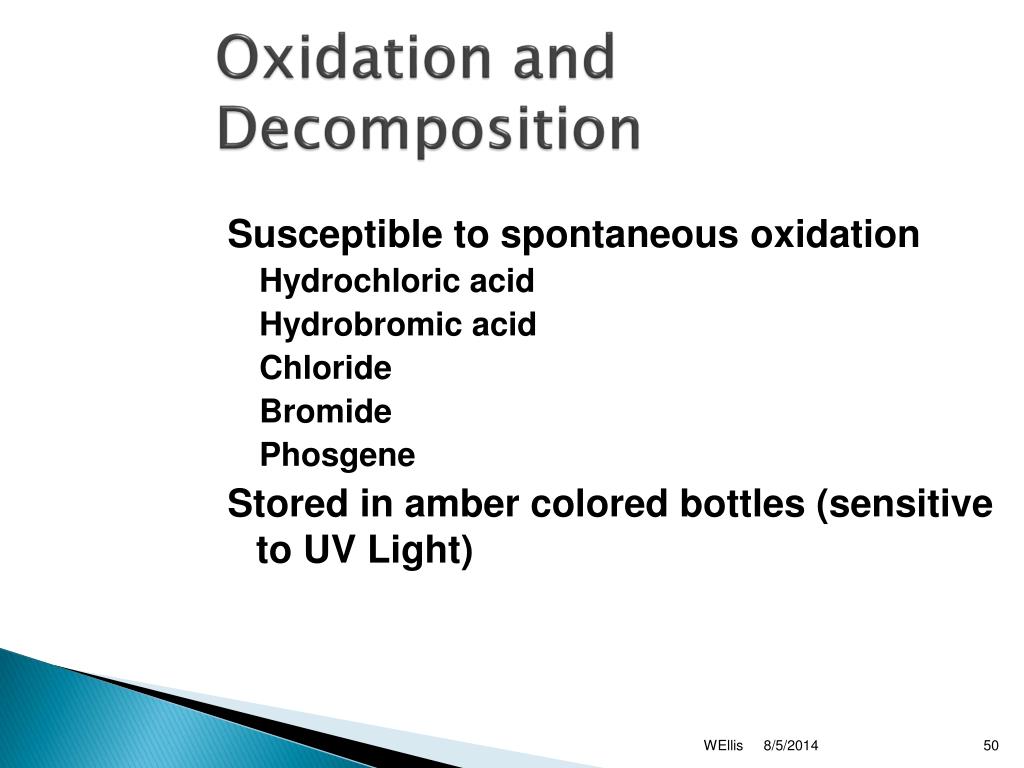 Oxidation and Decomposition

Susceptible to spontaneous oxidation

Hydrochloric acid

Hydrobromic acid

Chloride

Bromide

Phosgene

Stored in amber colored bottles (sensitive to UV Light)

WEllis 8/5/2014 50